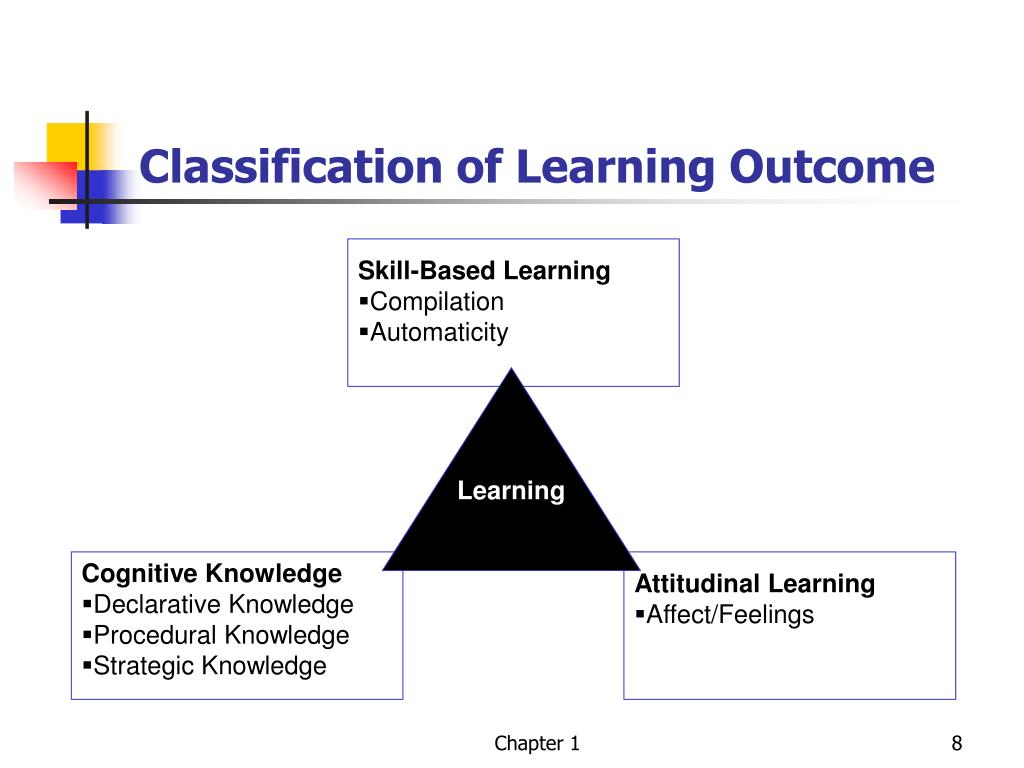 Classification of Learning Outcome

Skill-Based Learning
▪Compilation
▪Automaticity

Learning

Cognitive Knowledge
▪Declarative Knowledge
▪Procedural Knowledge
▪Strategic Knowledge

Attitudinal Learning
▪Affect/Feelings

Chapter 1

8